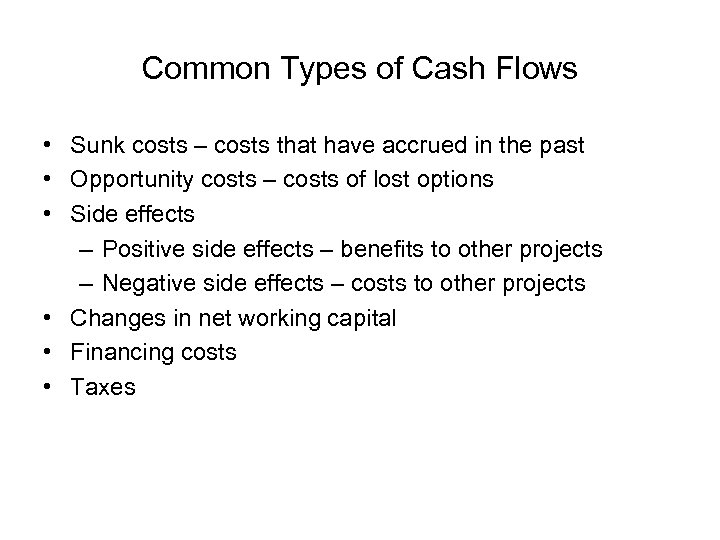 Common Types of Cash Flows

• Sunk costs – costs that have accrued in the past
• Opportunity costs – costs of lost options
• Side effects
 – Positive side effects – benefits to other projects
 – Negative side effects – costs to other projects
• Changes in net working capital
• Financing costs
• Taxes